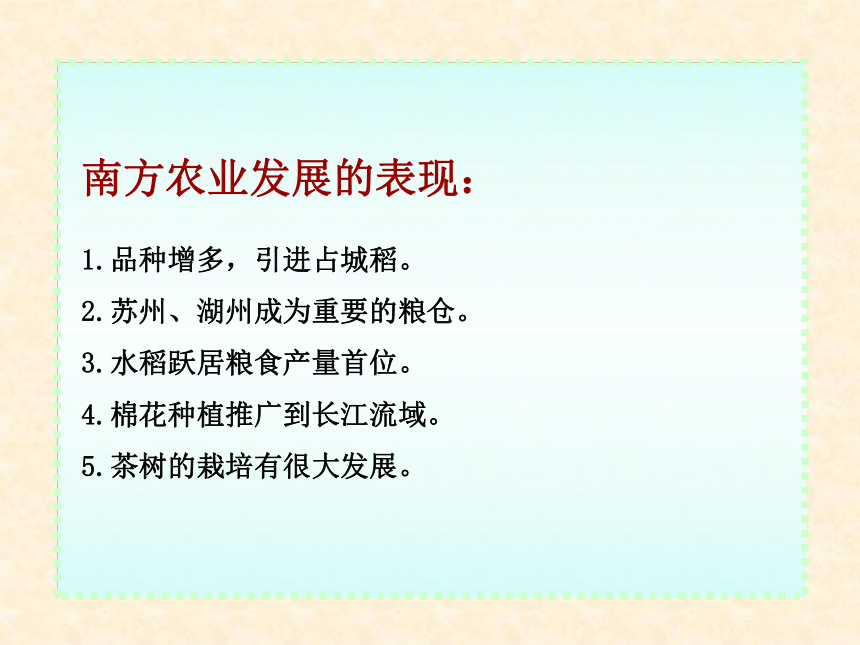 南方农业发展的表现：

1.品种增多，引进占城稻。

2.苏州、湖州成为重要的粮仓。

3.水稻跃居粮食产量首位。

4.棉花种植推广到长江流域。

5.茶树的栽培有很大发展。